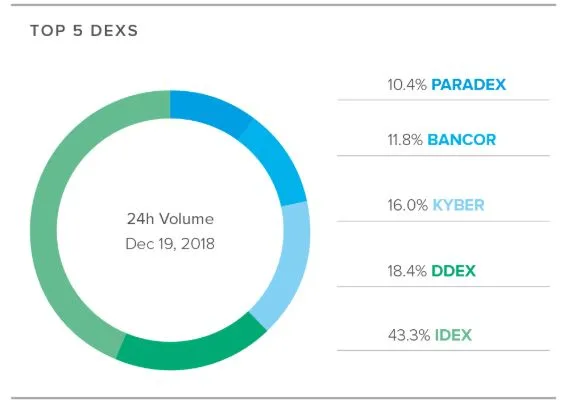 TOP 5 DEXS

24h Volume
Dec 19, 2018

10.4% PARADEX

11.8% BANCOR

16.0% KYBER

18.4% DDEX

43.3% IDEX